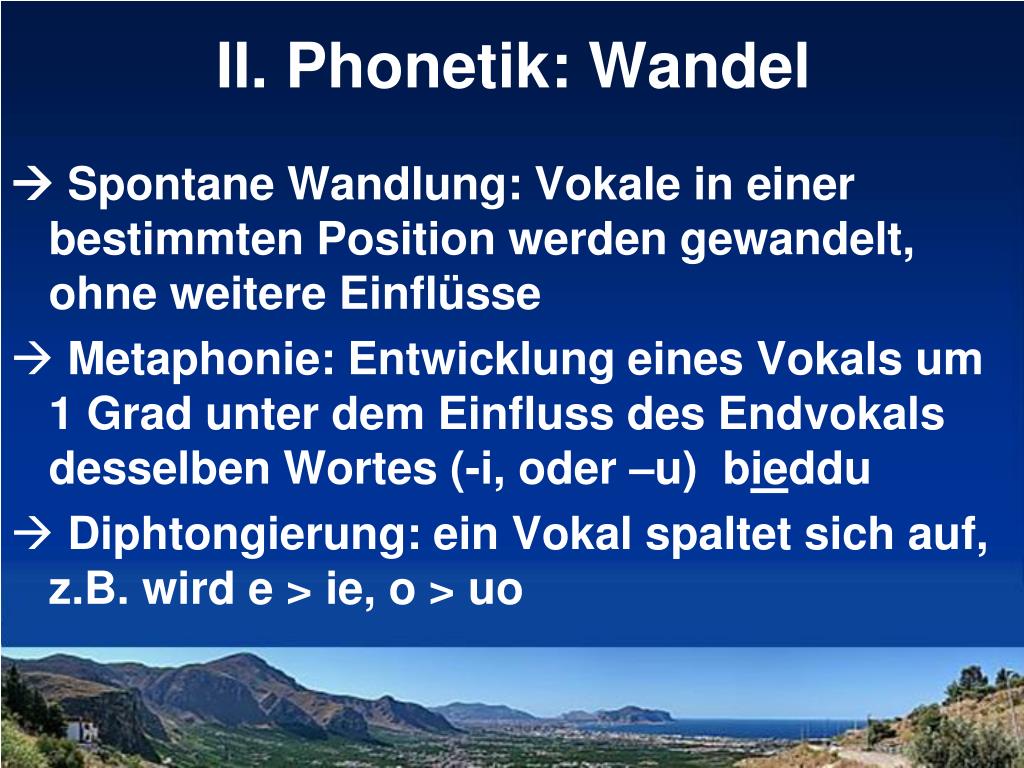 II. Phonetik: Wandel

→ Spontane Wandlung: Vokale in einer bestimmten Position werden gewandelt, ohne weitere Einflüsse

→ Metaphonie: Entwicklung eines Vokals um 1 Grad unter dem Einfluss des Endvokals desselben Wortes (-i, oder –u) bieddu

→ Diphtongierung: ein Vokal spaltet sich auf, z.B. wird e > ie, o > uo